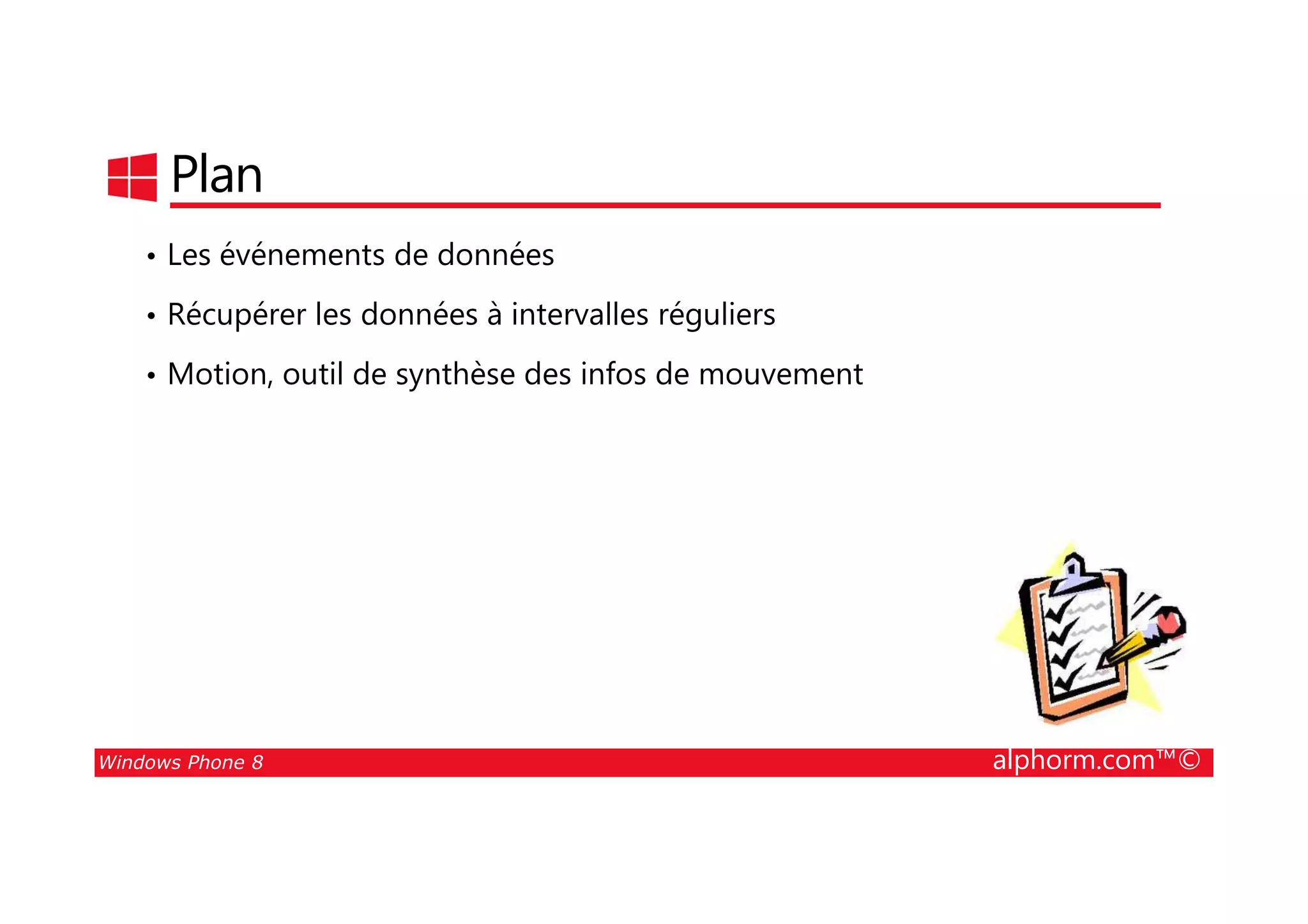 Plan

• Les événements de données

• Récupérer les données à intervalles réguliers

• Motion, outil de synthèse des infos de mouvement

Windows Phone 8

alphorm.com™©